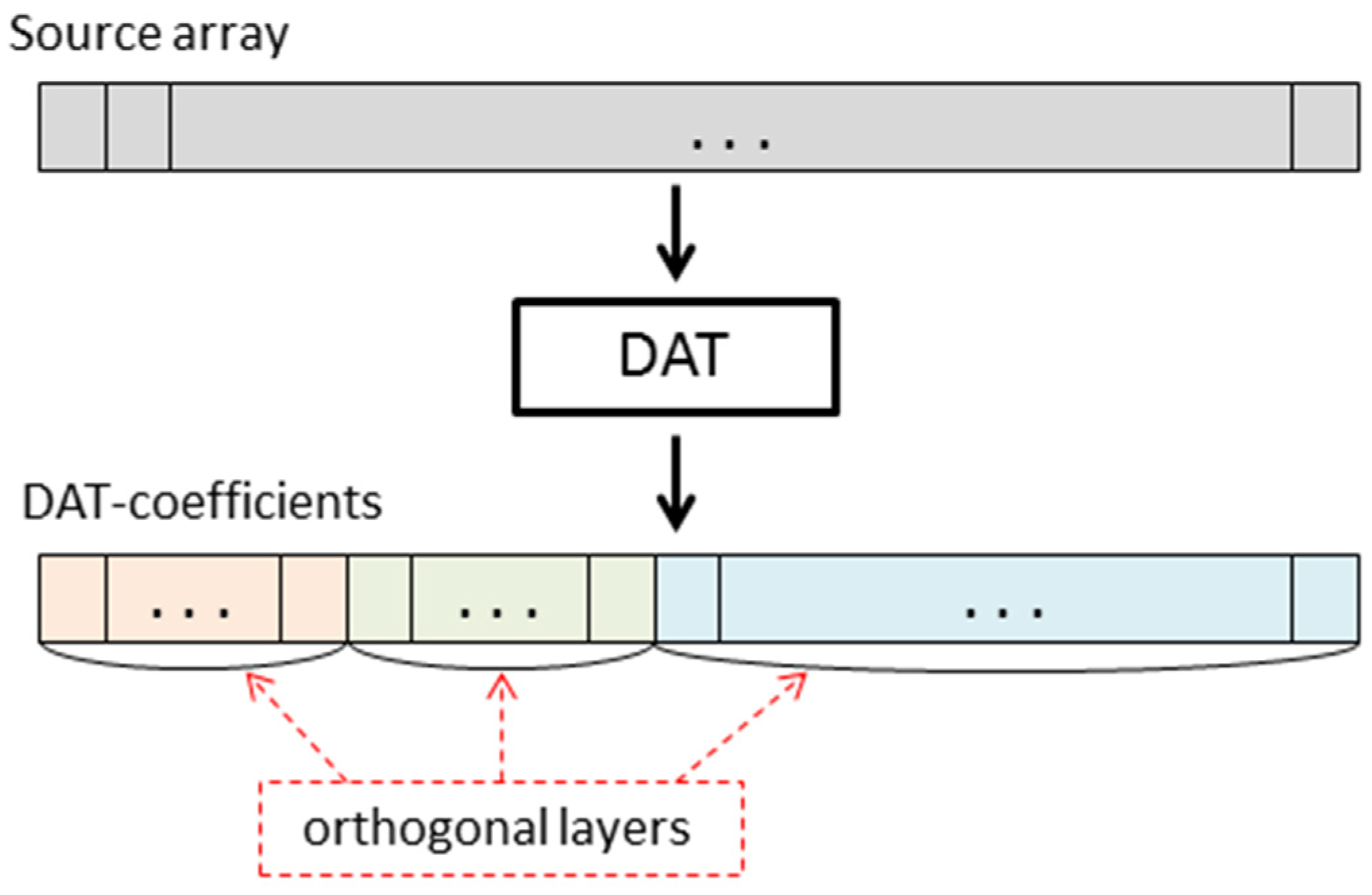 Source array

. . .

DAT

DAT-coefficients

. . .

. . .

. . .

orthogonal layers